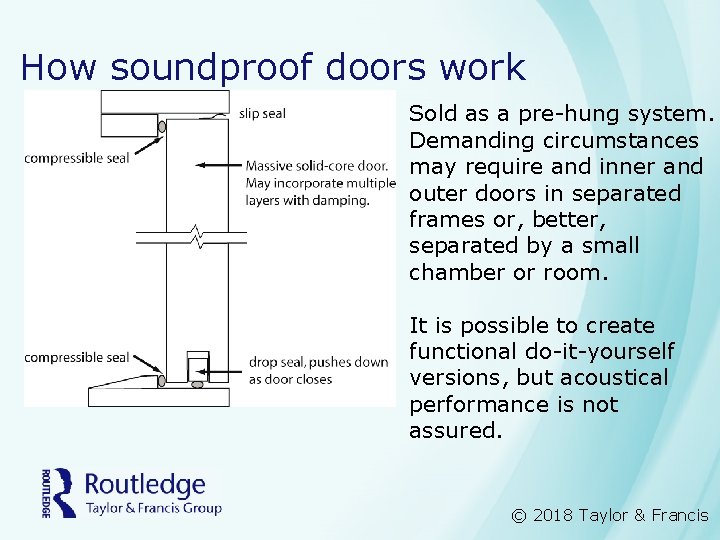 How soundproof doors work

slip seal

compressible seal

Massive solid-core door. May incorporate multiple layers with damping.

compressible seal

drop seal, pushes down as door closes

Sold as a pre-hung system. Demanding circumstances may require and inner and outer doors in separated frames or, better, separated by a small chamber or room.

It is possible to create functional do-it-yourself versions, but acoustical performance is not assured.

ROUTLEDGE Routledge Taylor & Francis Group

© 2018 Taylor & Francis